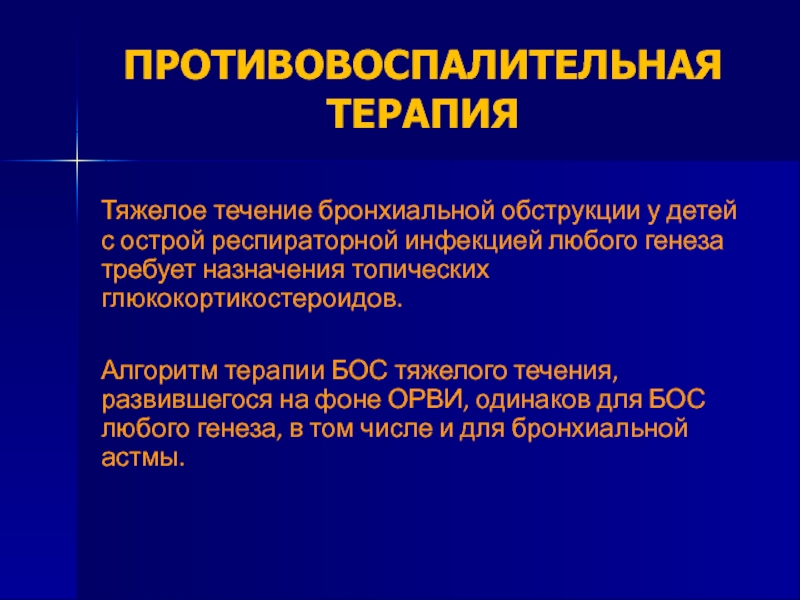 ПРОТИВОВОСПАЛИТЕЛЬНАЯ ТЕРАПИЯ

Тяжелое течение бронхиальной обструкции у детей с острой респираторной инфекцией любого генеза требует назначения топических глюкокортикостероидов.

Алгоритм терапии БОС тяжелого течения, развившегося на фоне ОРВИ, одинаков для БОС любого генеза, в том числе и для бронхиальной астмы.